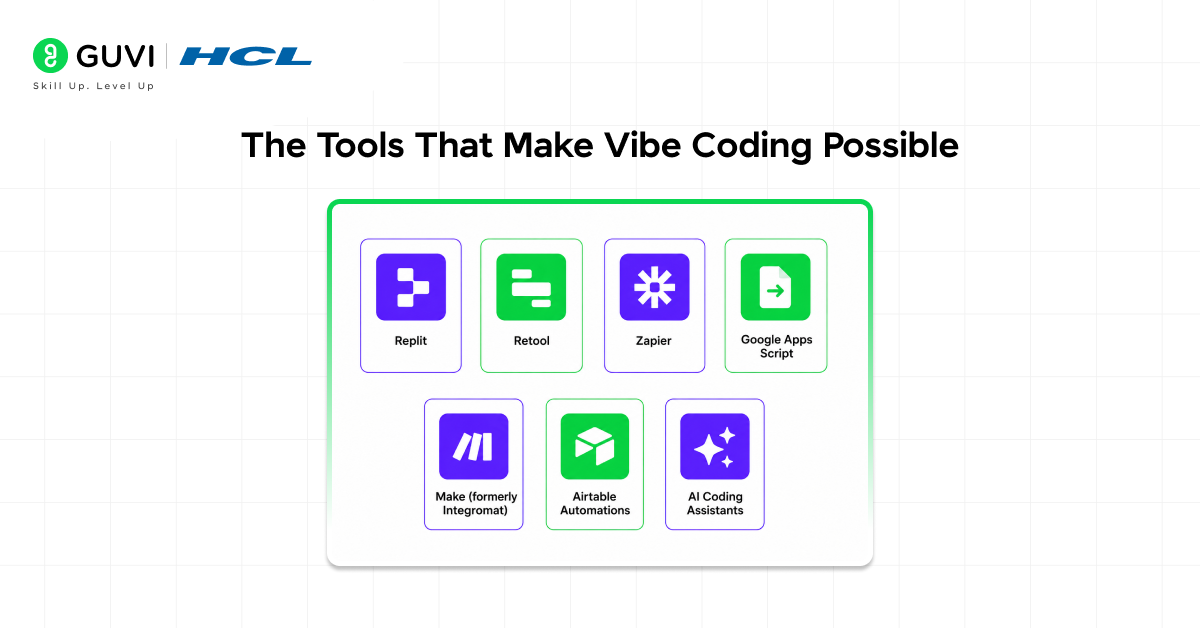 GUVI | HCL
Skill Up. Level Up

The Tools That Make Vibe Coding Possible

Replit

Retool

Zapier

Google Apps Script

Make (formerly Integromat)

Airtable Automations

AI Coding Assistants